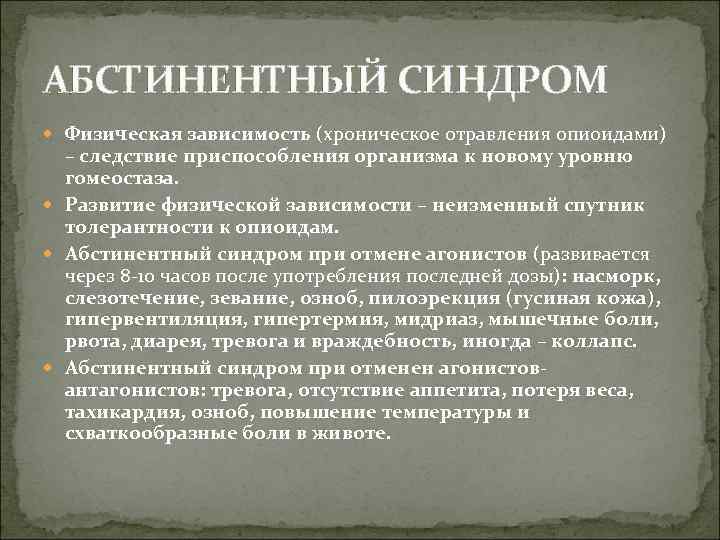 АБСТИНЕНТНЫЙ СИНДРОМ

Физическая зависимость (хроническое отравления опиоидами) – следствие приспособления организма к новому уровню гомеостаза.

Развитие физической зависимости – неизменный спутник толерантности к опиоидам.

Абстинентный синдром при отмене агонистов (развивается через 8-10 часов после употребления последней дозы): насморк, слезотечение, зевание, озноб, пилоэрекция (гусиная кожа), гипервентиляция, гипертермия, мидриаз, мышечные боли, рвота, диарея, тревога и враждебность, иногда – коллапс.

Абстинентный синдром при отменен агонистов-антагонистов: тревога, отсутствие аппетита, потеря веса, тахикардия, озноб, повышение температуры и схваткообразные боли в животе.